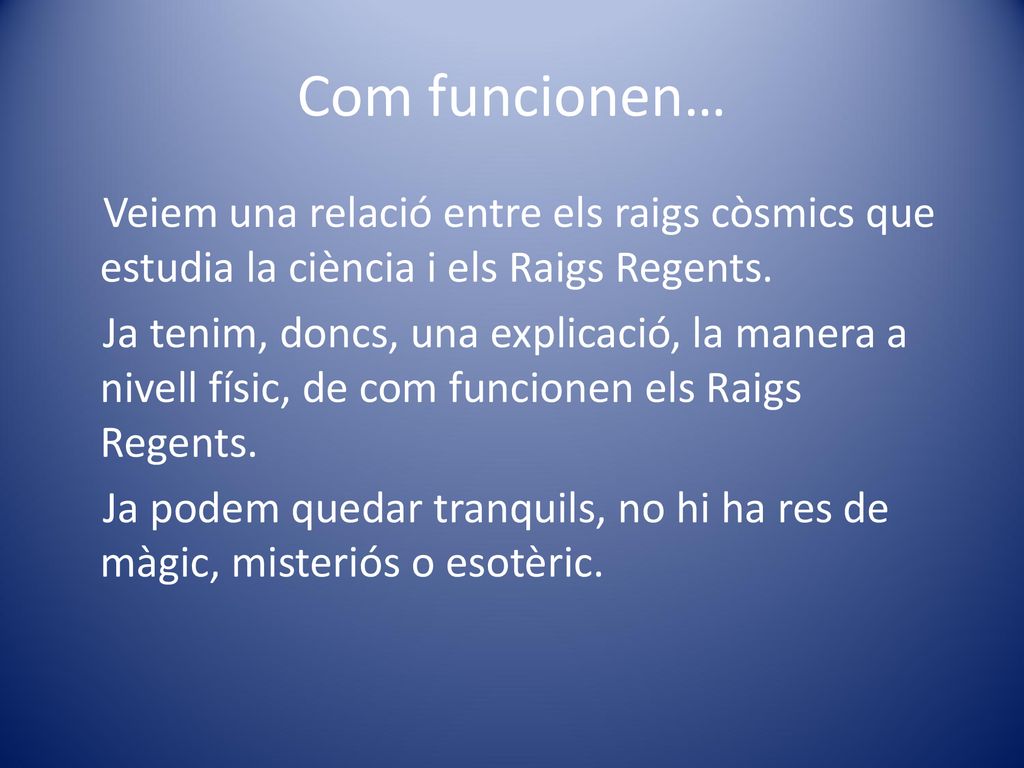 Com funcionen…

Veiem una relació entre els raigs còsmics que estudia la ciència i els Raigs Regents.

Ja tenim, doncs, una explicació, la manera a nivell físic, de com funcionen els Raigs Regents.

Ja podem quedar tranquils, no hi ha res de màgic, misteriós o esotèric.